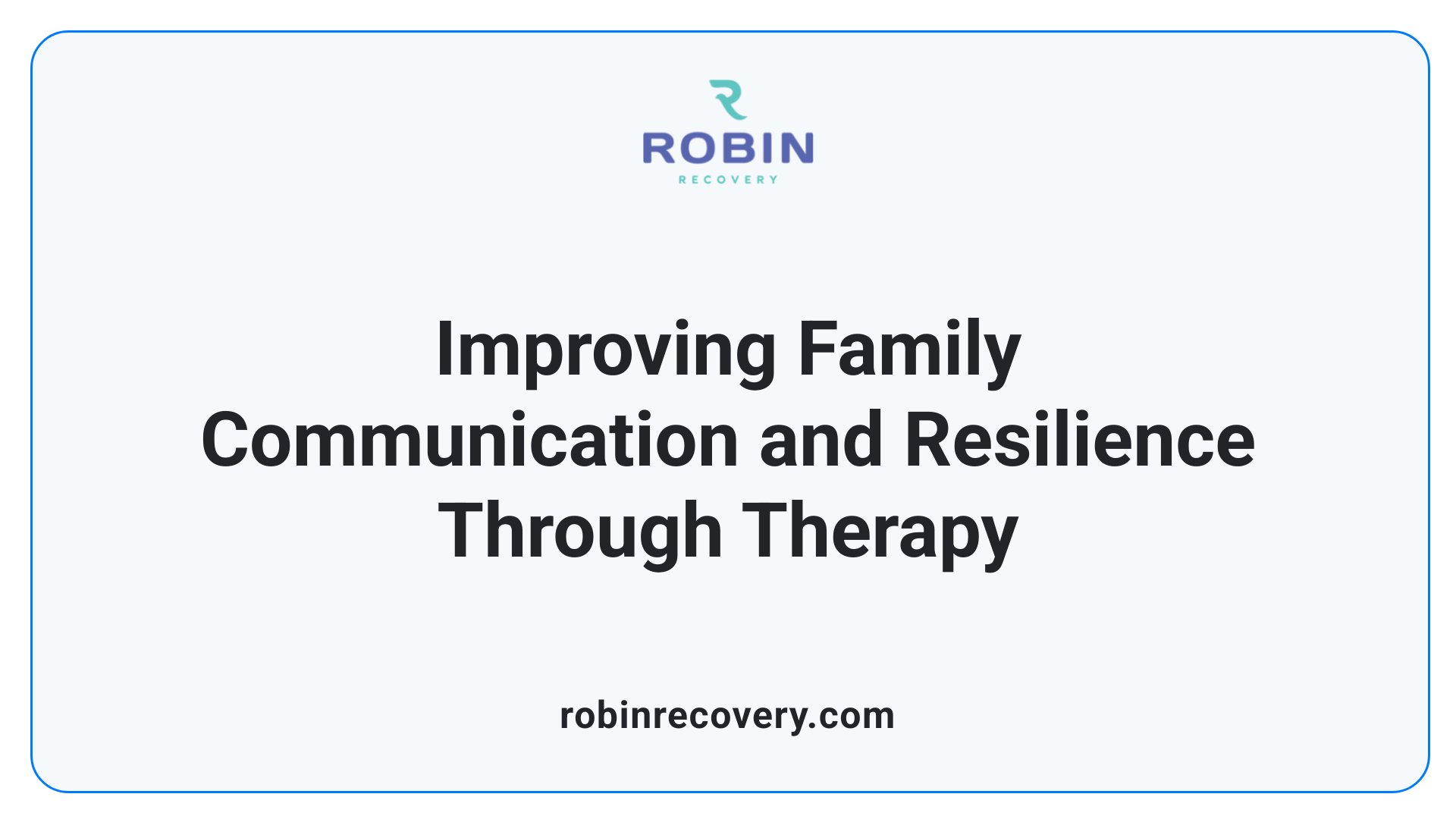 ROBIN
RECOVERY

Improving Family Communication and Resilience Through Therapy

robinrecovery.com